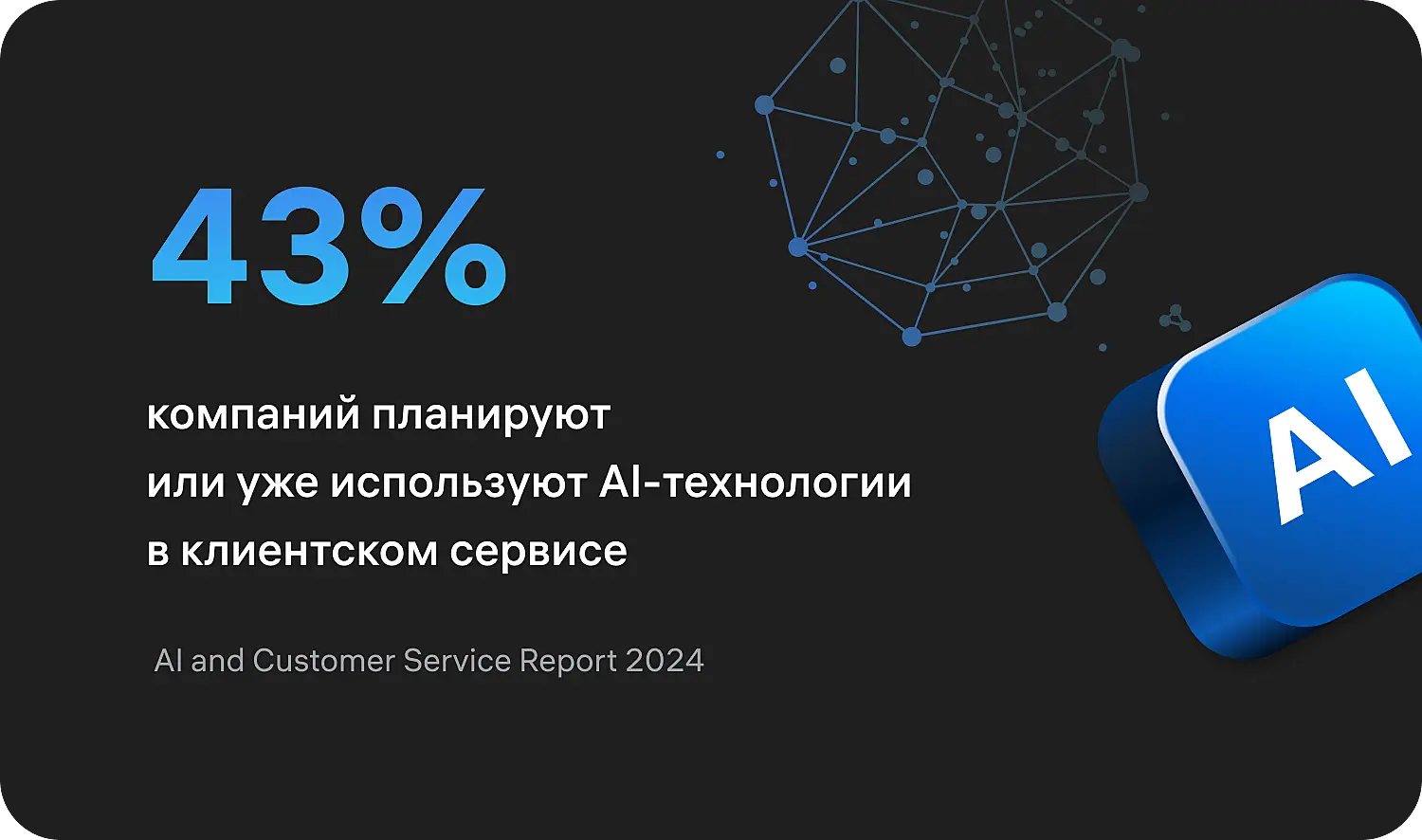 43%

компаний планируют или уже используют AI-технологии в клиентском сервисе

AI and Customer Service Report 2024

AI